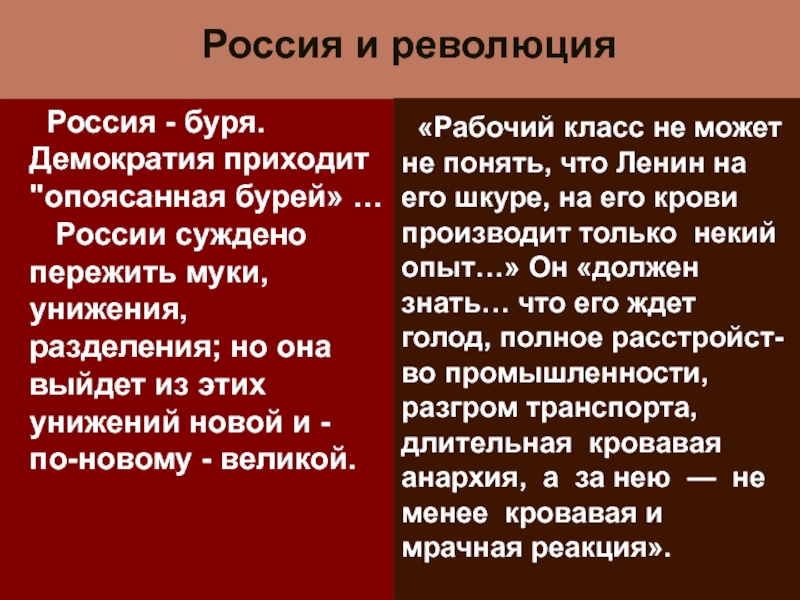 Россия и революция

Россия - буря. Демократия приходит "опоясанная бурей» …
России суждено пережить муки, унижения, разделения; но она выйдет из этих унижений новой и - по-новому - великой.

«Рабочий класс не может не понять, что Ленин на его шкуре, на его крови производит только некий опыт…» Он «должен знать… что его ждет голод, полное расстройство промышленности, разгром транспорта, длительная кровавая анархия, а за нею — не менее кровавая и мрачная реакция».